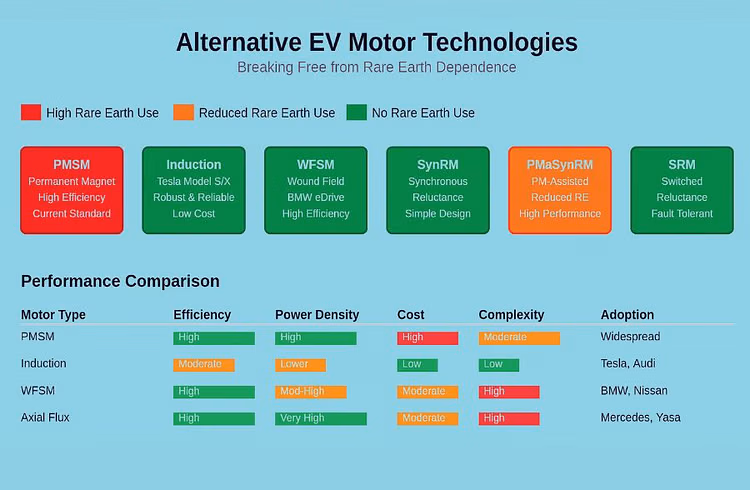 Alternative EV Motor Technologies

Breaking Free from Rare Earth Dependence

High Rare Earth Use
Reduced Rare Earth Use
No Rare Earth Use

PMSM
Permanent Magnet
High Efficiency
Current Standard

Induction
Tesla Model S/X
Robust & Reliable
Low Cost

WFSM
Wound Field
BMW eDrive
High Efficiency

SynRM
Synchronous
Reluctance
Simple Design

PMaSynRM
PM-Assisted
Reduced RE
High Performance

SRM
Switched
Reluctance
Fault Tolerant

Performance Comparison

| Motor Type | Efficiency | Power Density | Cost | Complexity | Adoption |
|---|---|---|---|---|---|
| PMSM | High | High | High | Moderate | Widespread |
| Induction | Moderate | Lower | Low | Low | Tesla, Audi |
| WFSM | High | Mod-High | Moderate | High | BMW, Nissan |
| Axial Flux | High | Very High | Moderate | High | Mercedes, Yasa |